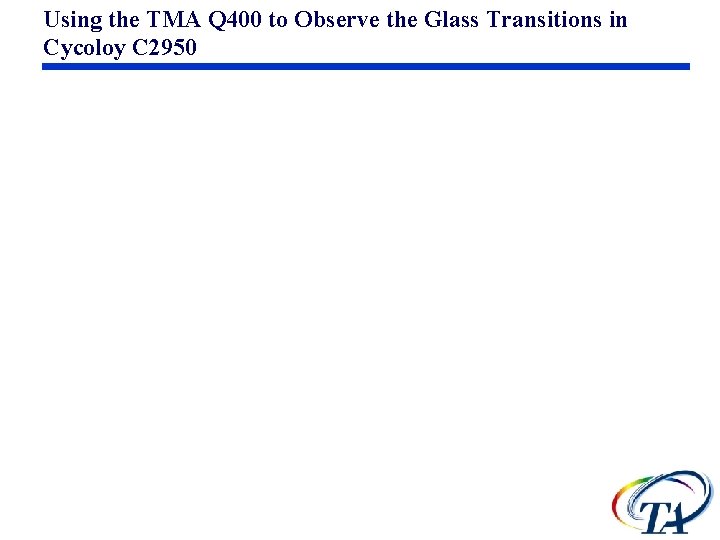 Using the TMA Q400 to Observe the Glass Transitions in Cycoloy C2950

TA